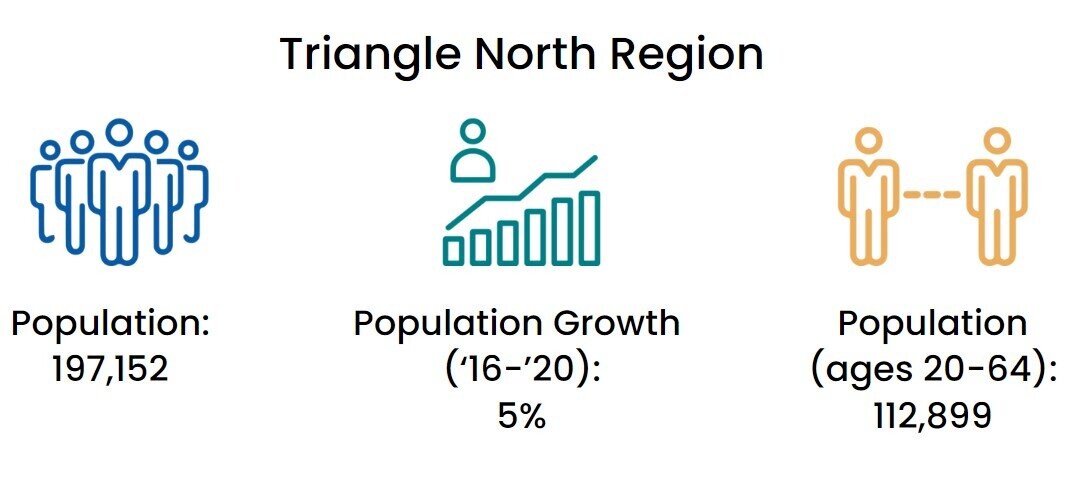 Triangle North Region

Population:
197,152

Population Growth
(‘16-’20):
5%

Population
(ages 20-64):
112,899